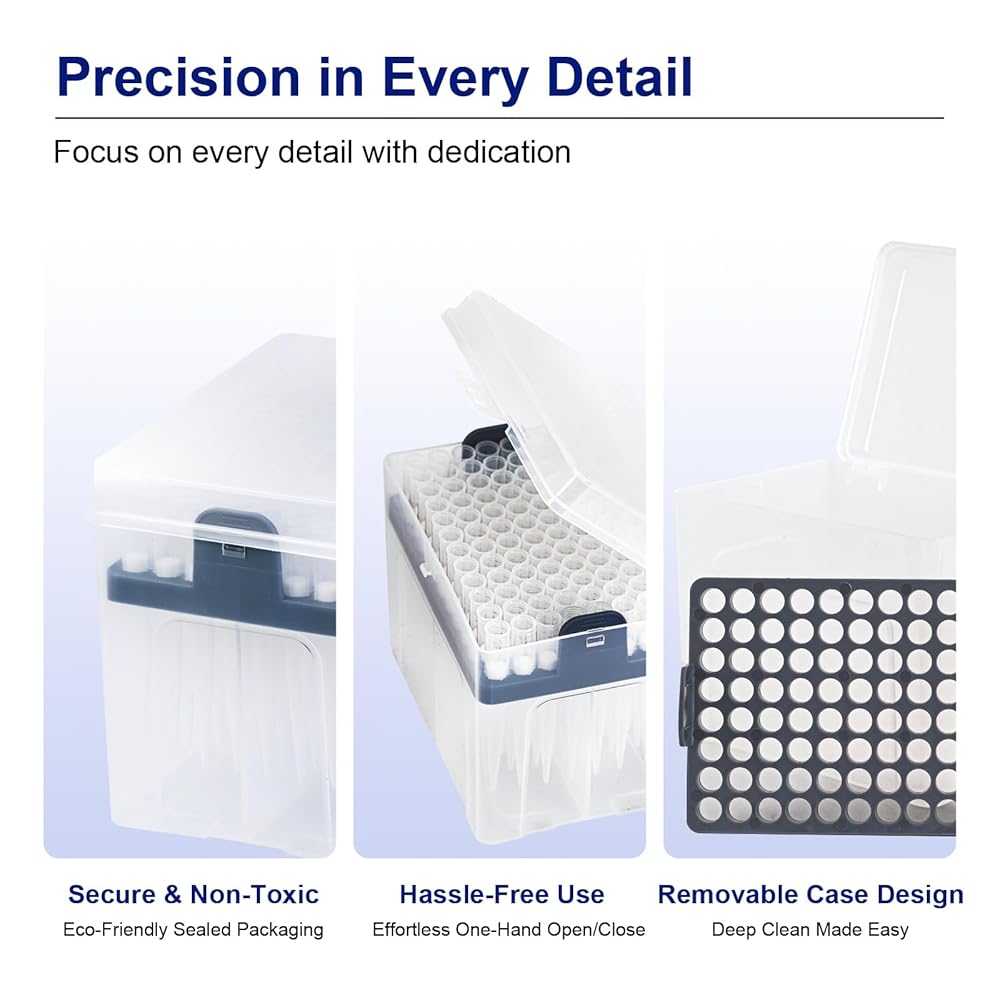 Precision in Every Detail

Focus on every detail with dedication

Secure & Non-Toxic
Eco-Friendly Sealed Packaging

Hassle-Free Use
Effortless One-Hand Open/Close

Removable Case Design
Deep Clean Made Easy